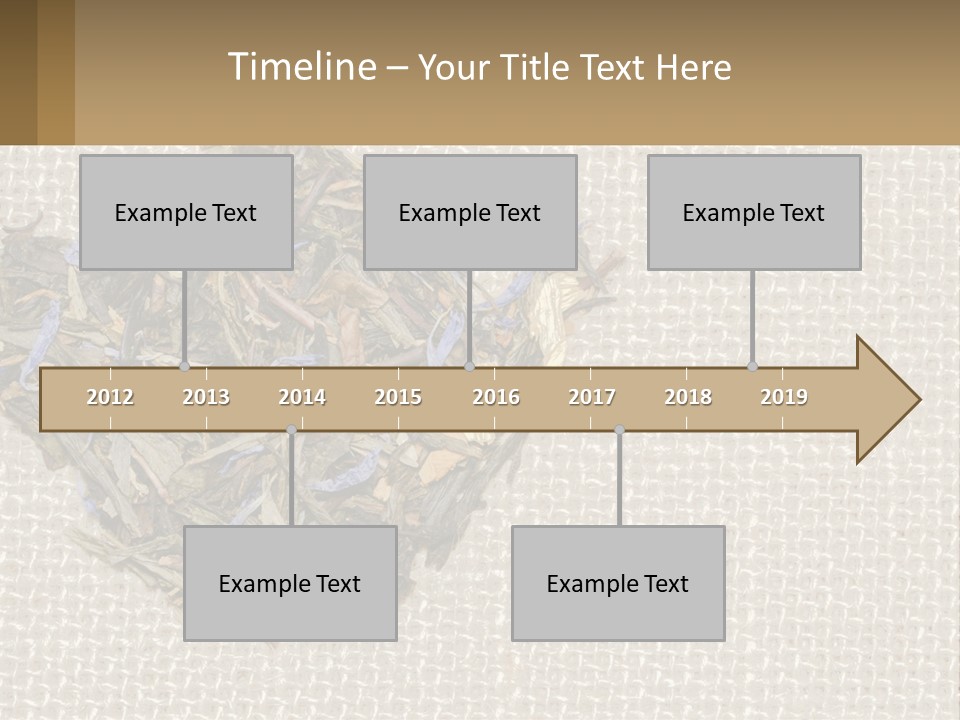 Timeline – Your Title Text Here

Example Text

Example Text

Example Text

2012 2013 2014 2015 2016 2017 2018 2019

Example Text

Example Text